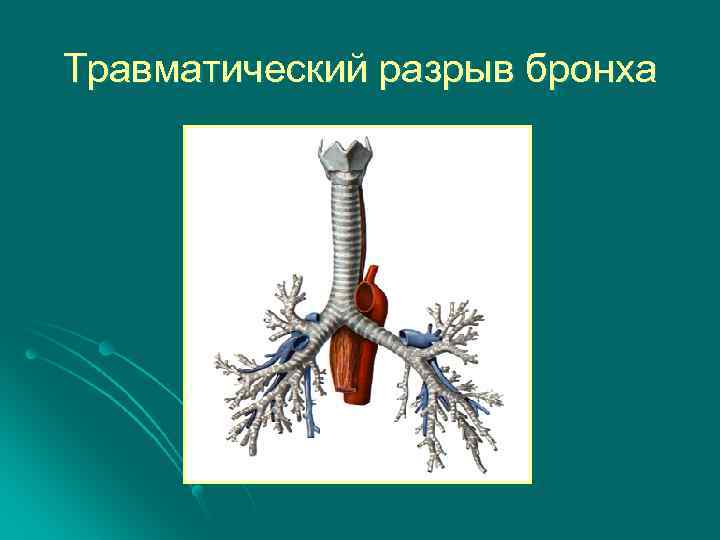 Травматический разрыв бронха